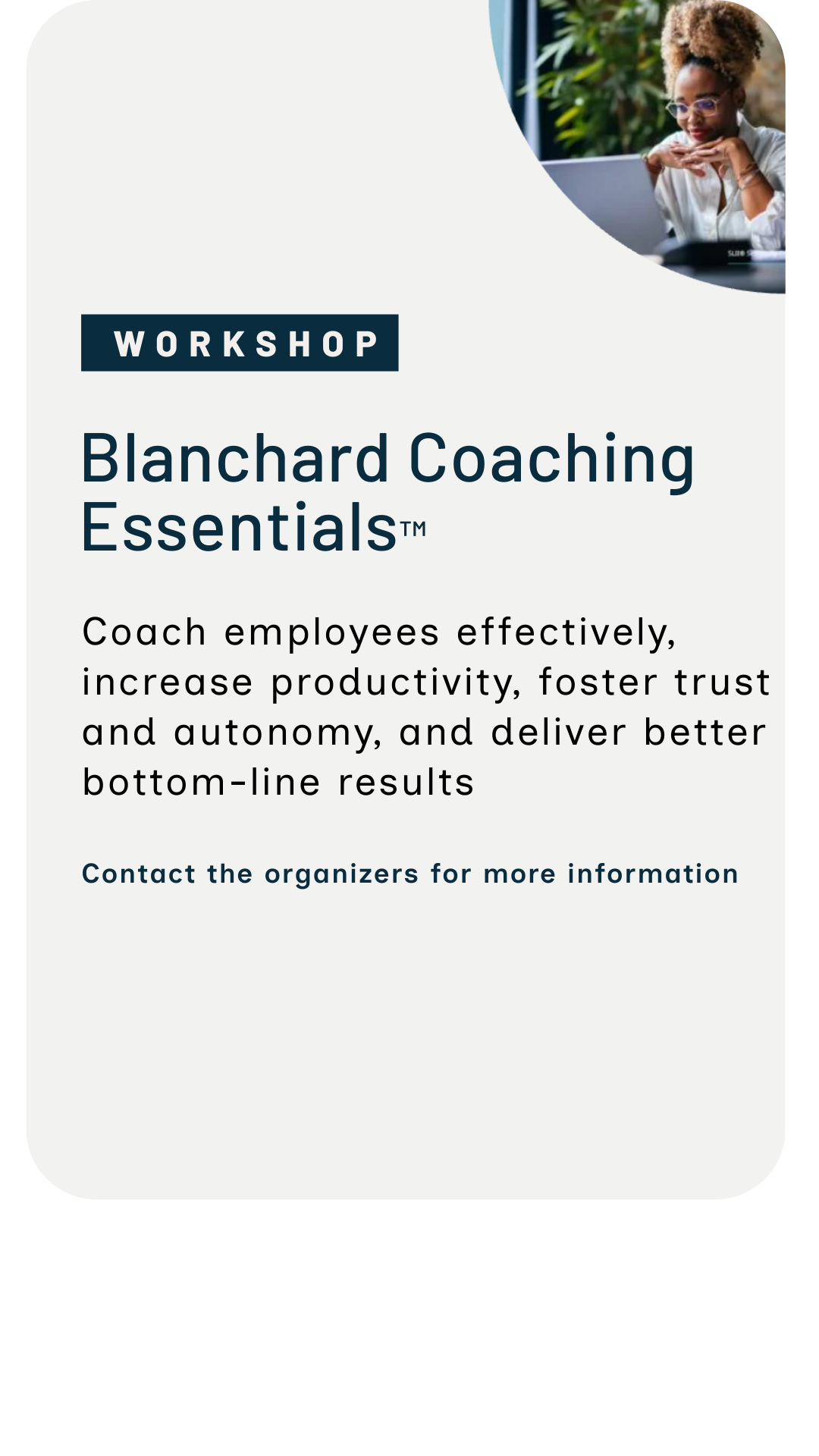 WORKSHOP

Blanchard Coaching Essentials™

Coach employees effectively, increase productivity, foster trust and autonomy, and deliver better bottom-line results

Contact the organizers for more information